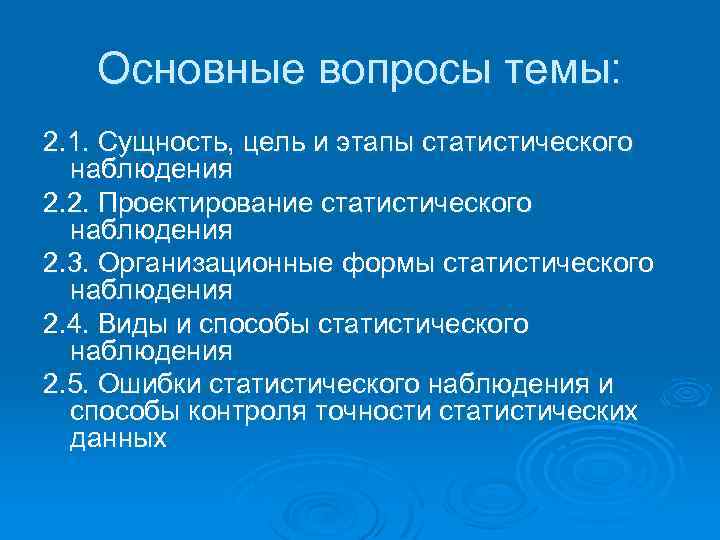 Основные вопросы темы:

2.1. Сущность, цель и этапы статистического наблюдения

2.2. Проектирование статистического наблюдения

2.3. Организационные формы статистического наблюдения

2.4. Виды и способы статистического наблюдения

2.5. Ошибки статистического наблюдения и способы контроля точности статистических данных